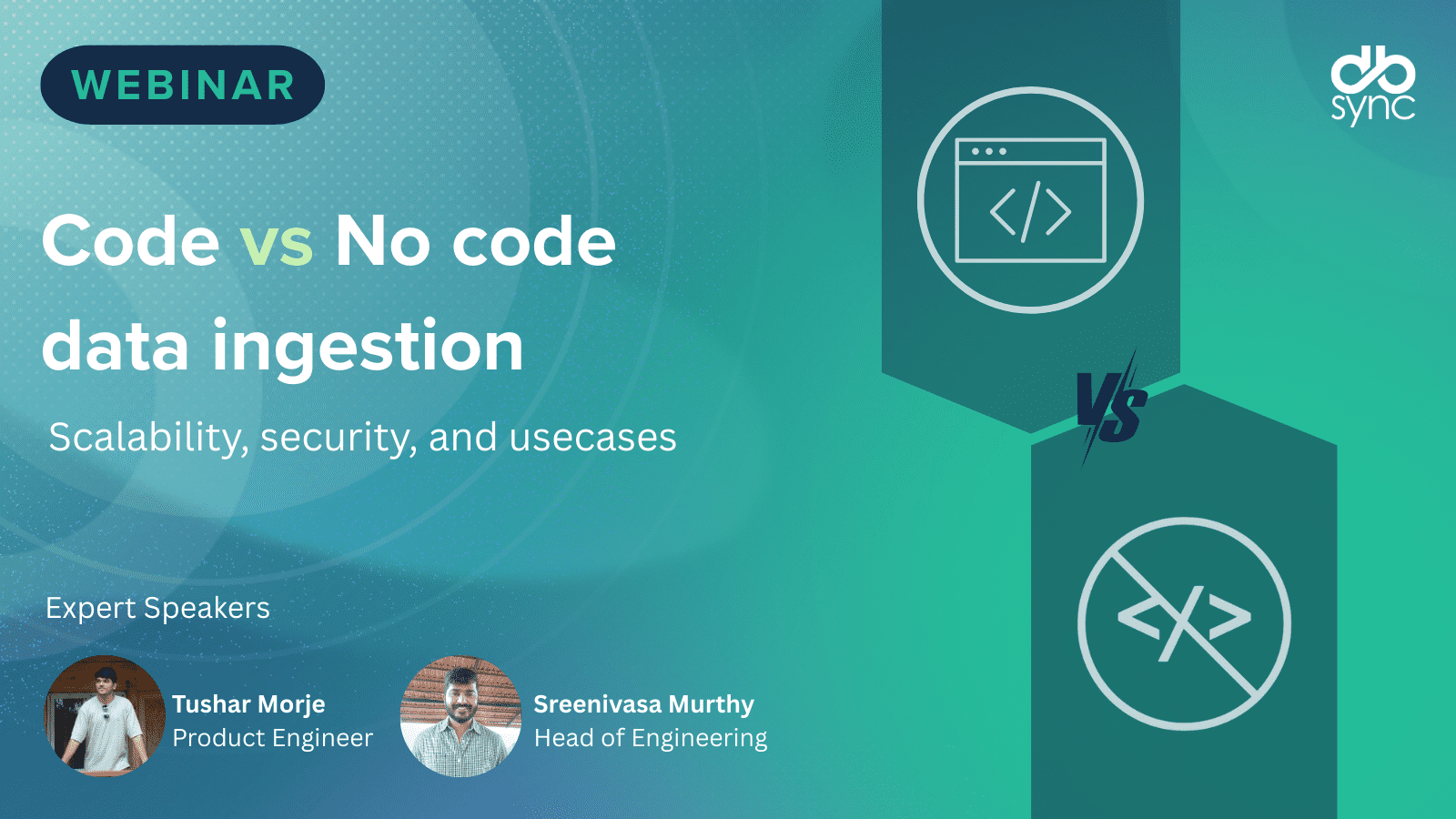 WEBINAR

db sync

Code vs No code data ingestion

Scalability, security, and usecases

VS

Expert Speakers

Tushar Morje
Product Engineer

Sreenivasa Murthy
Head of Engineering